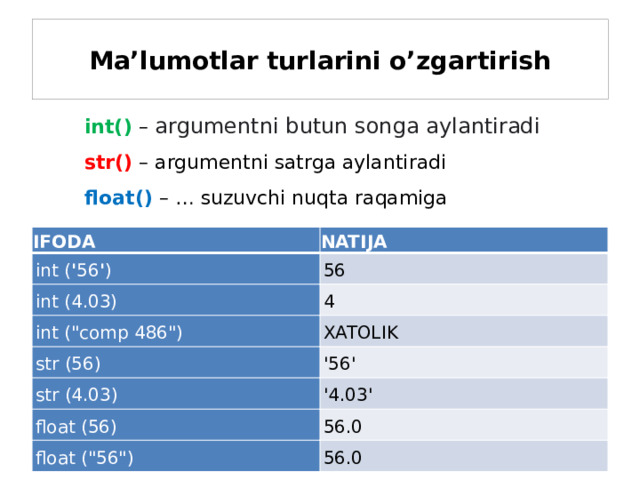 Ma’lumotlar turlarini o’zgartirish

int() – argumentni butun songa aylantiradi

str() – argumentni satrga aylantiradi

float() – … suzuvchi nuqta raqamiga

| IFODA | NATIJA |
|---|---|
| int ('56') | 56 |
| int (4.03) | 4 |
| int ("comp 486") | XATOLIK |
| str (56) | '56' |
| str (4.03) | '4.03' |
| float (56) | 56.0 |
| float ("56") | 56.0 |